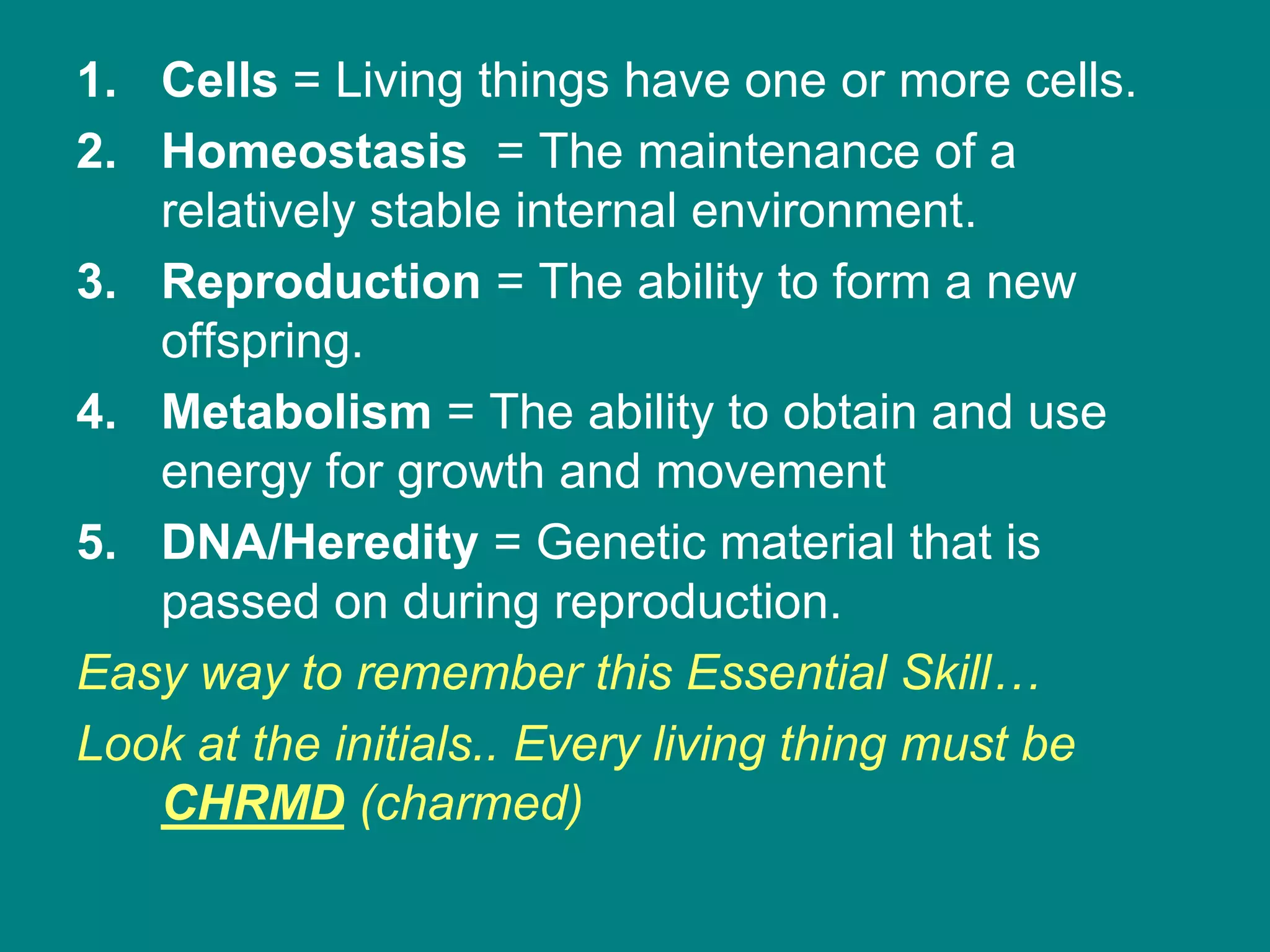 1. Cells = Living things have one or more cells.

2. Homeostasis = The maintenance of a relatively stable internal environment.

3. Reproduction = The ability to form a new offspring.

4. Metabolism = The ability to obtain and use energy for growth and movement

5. DNA/Heredity = Genetic material that is passed on during reproduction.

Easy way to remember this Essential Skill…

Look at the initials.. Every living thing must be CHRMD (charmed)